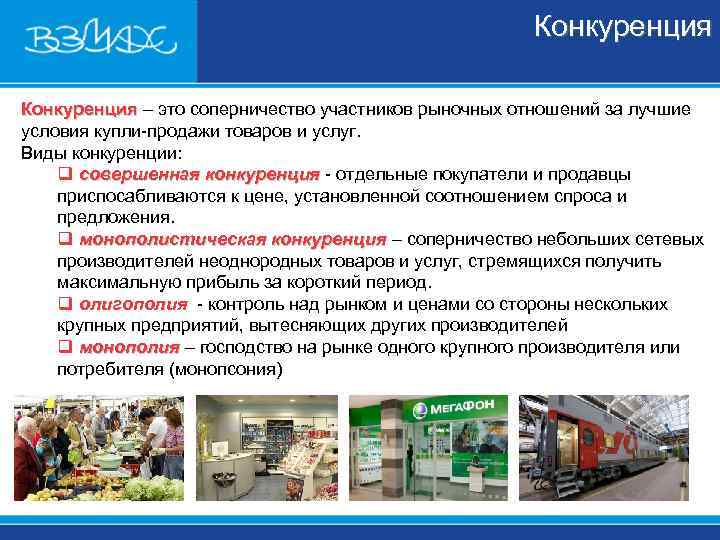 ВЗМАХ

Конкуренция

Конкуренция – это соперничество участников рыночных отношений за лучшие условия купли-продажи товаров и услуг.
Виды конкуренции:
❑ совершенная конкуренция - отдельные покупатели и продавцы приспосабливаются к цене, установленной соотношением спроса и предложения.
❑ монополистическая конкуренция – соперничество небольших сетевых производителей неоднородных товаров и услуг, стремящихся получить максимальную прибыль за короткий период.
❑ олигополия - контроль над рынком и ценами со стороны нескольких крупных предприятий, вытесняющих других производителей
❑ монополия – господство на рынке одного крупного производителя или потребителя (монопсония)

МЕГАФОН